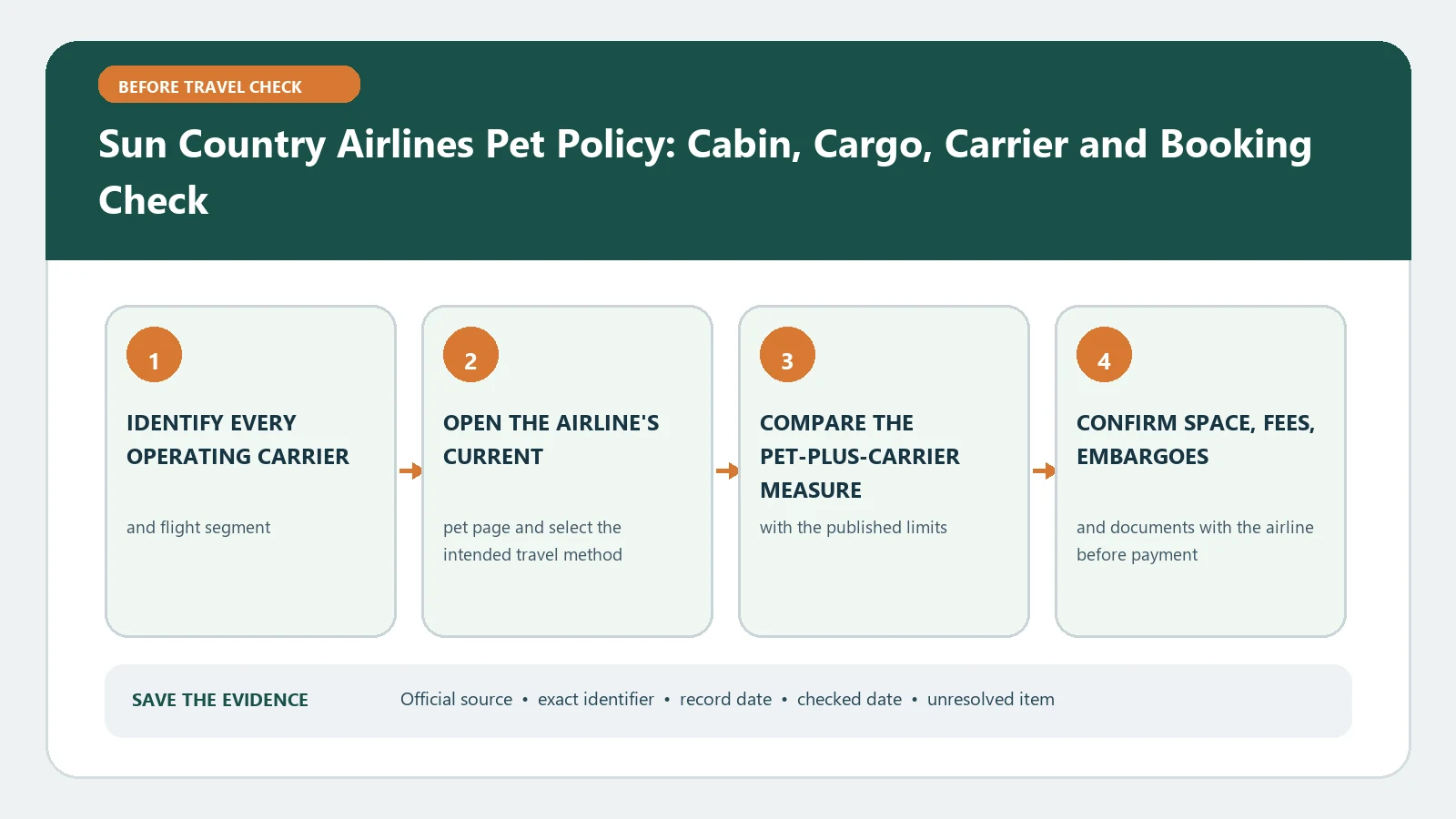 BEFORE TRAVEL CHECK

Sun Country Airlines Pet Policy: Cabin, Cargo, Carrier and Booking Check

1

IDENTIFY EVERY OPERATING CARRIER

and flight segment

2

OPEN THE AIRLINE'S CURRENT

pet page and select the intended travel method

3

COMPARE THE PET-PLUS-CARRIER MEASURE

with the published limits

4

CONFIRM SPACE, FEES, EMBARGOES

and documents with the airline before payment

SAVE THE EVIDENCE

Official source • exact identifier • record date • checked date • unresolved item